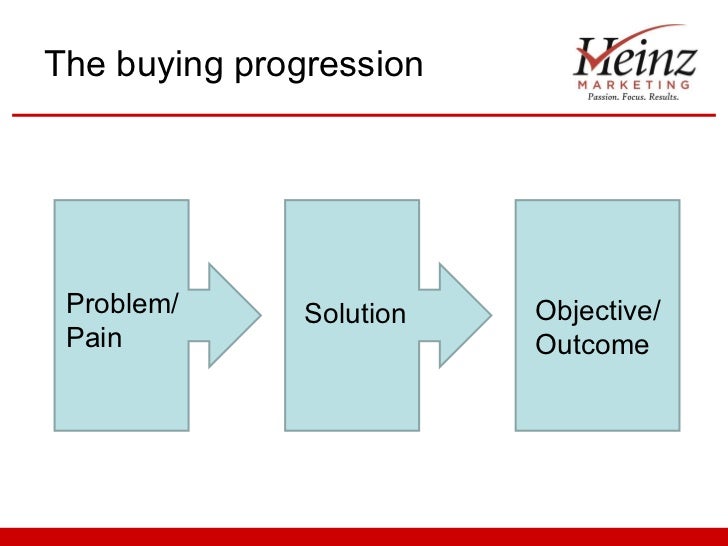 The buying progression

Heinz
MARKETING
Passion. Focus. Results.

Problem/
Pain

Solution

Objective/
Outcome